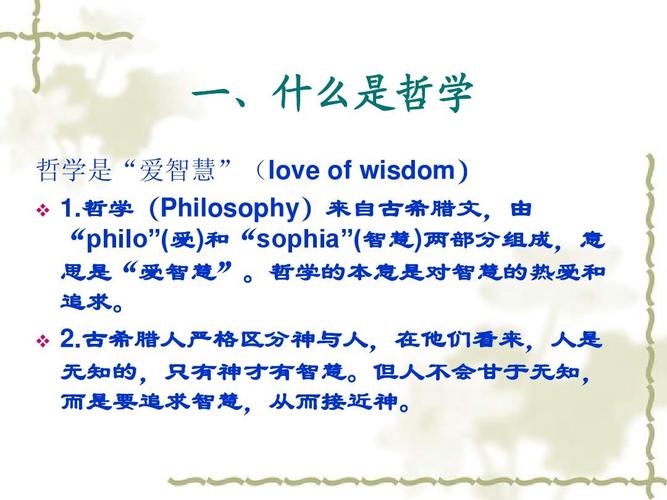 一、什么是哲学

哲学是“爱智慧”（love of wisdom）

❖ 1.哲学（Philosophy）来自古希腊文，由“philo”(爱)和“sophia”(智慧)两部分组成，意思是“爱智慧”。哲学的本意是对智慧的热爱和追求。

❖ 2.古希腊人严格区分神与人，在他们看来，人是无知的，只有神才有智慧。但人不会甘于无知，而是要追求智慧，从而接近神。